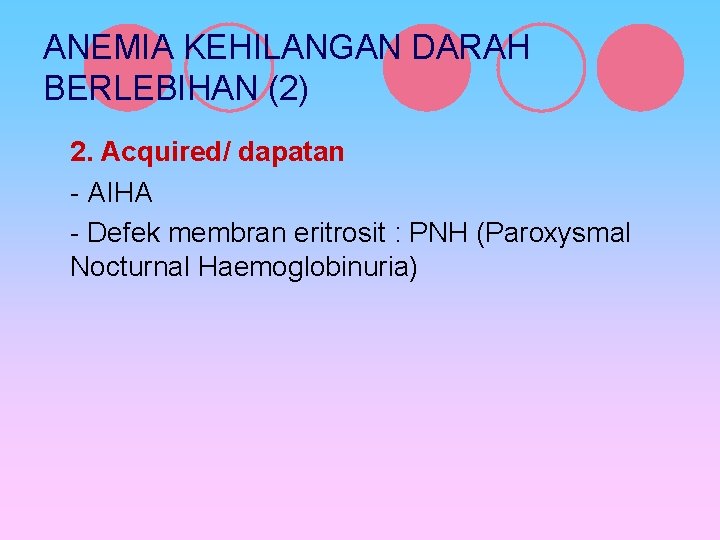 ANEMIA KEHILANGAN DARAH BERLEBIHAN (2)

2. Acquired/ dapatan

- AIHA

- Defek membran eritrosit : PNH (Paroxysmal Nocturnal Haemoglobinuria)